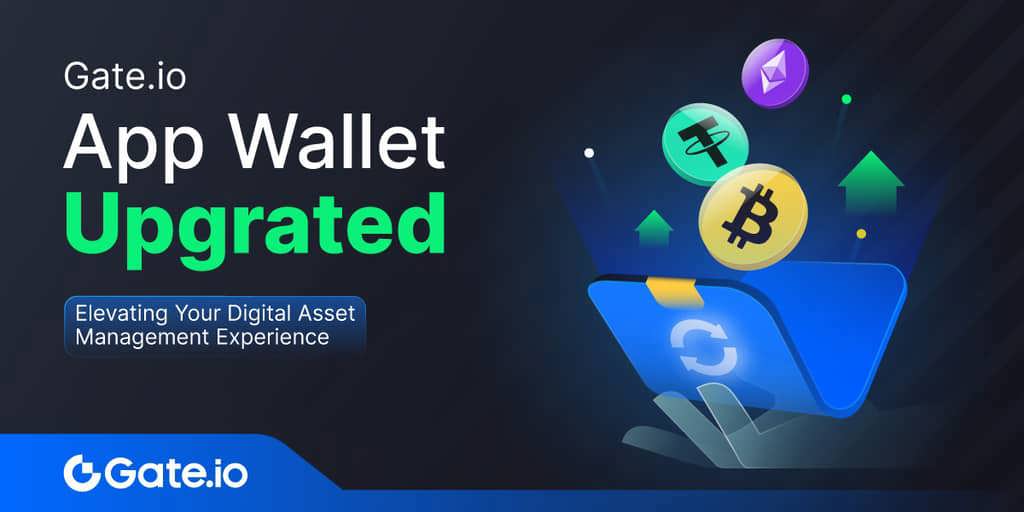 Gate.io
App Wallet
Upgrated

Elevating Your Digital Asset Management Experience

Gate.io